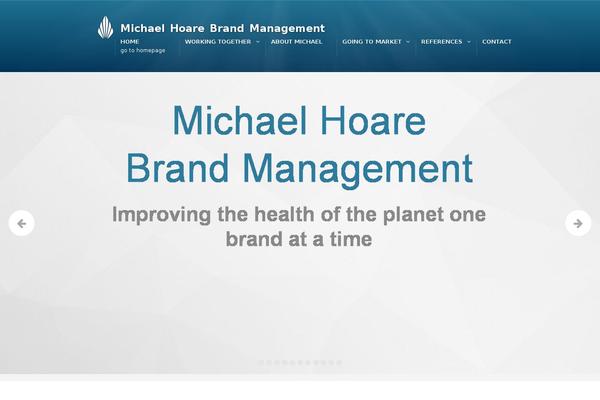 Michael Hoare Brand Management

HOME
go to homepage

WORKING TOGETHER

ABOUT MICHAEL

GOING TO MARKET

REFERENCES

CONTACT

Michael Hoare
Brand Management

Improving the health of the planet one brand at a time